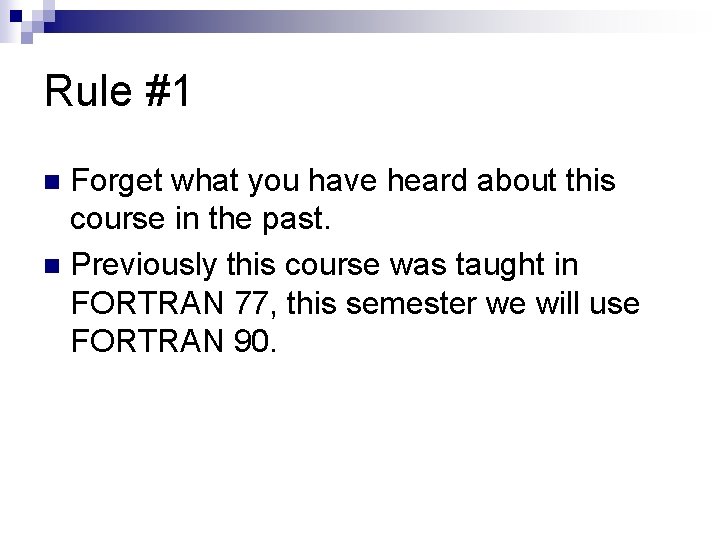 Rule #1

Forget what you have heard about this course in the past.

Previously this course was taught in FORTRAN 77, this semester we will use FORTRAN 90.